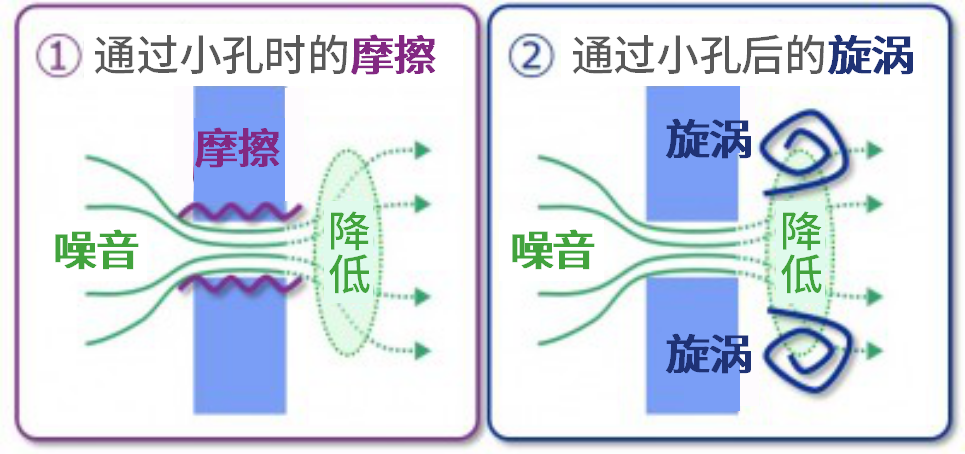 ① 通过小孔时的摩擦

摩擦

噪音

降低

② 通过小孔后的旋涡

旋涡

噪音

降低

旋涡